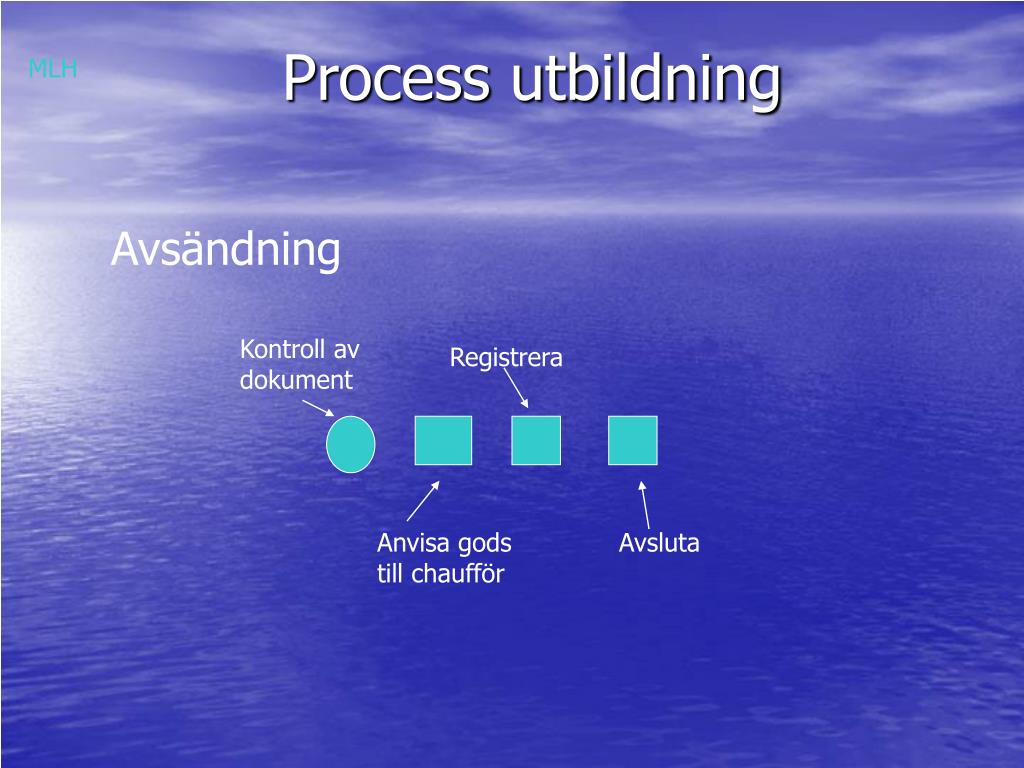 MLH

Process utbildning

Avsändning

Kontroll av dokument

Registrera

Anvisa gods till chaufför

Avsluta